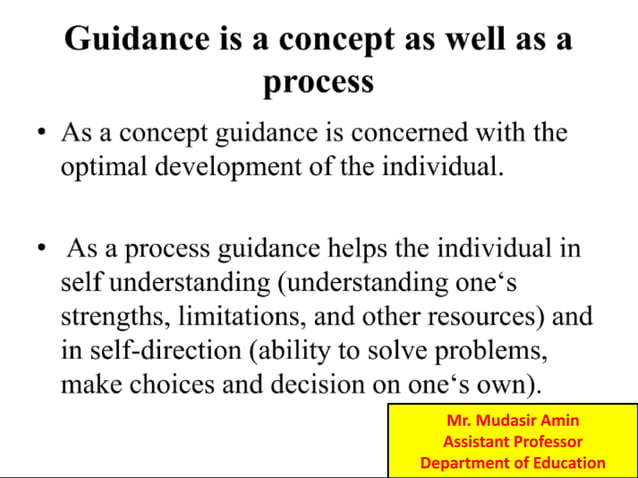 Guidance is a concept as well as a process

• As a concept guidance is concerned with the optimal development of the individual.

• As a process guidance helps the individual in self understanding (understanding one‘s strengths, limitations, and other resources) and in self-direction (ability to solve problems, make choices and decision on one‘s own).

Mr. Mudasir Amin
Assistant Professor
Department of Education